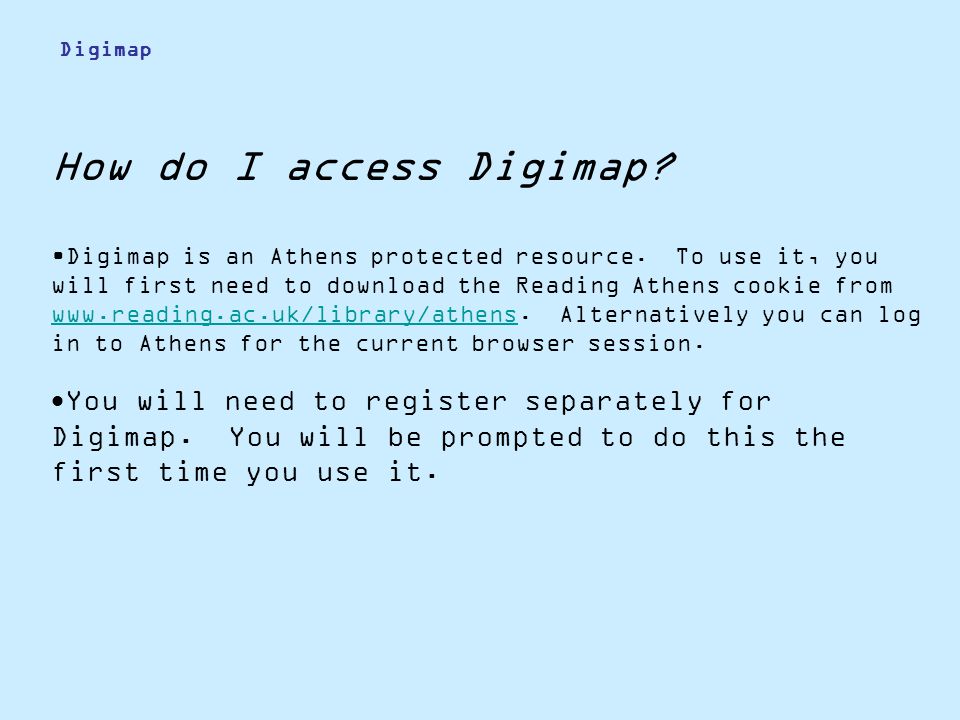 Digimap

How do I access Digimap?

•Digimap is an Athens protected resource. To use it, you will first need to download the Reading Athens cookie from www.reading.ac.uk/library/athens. Alternatively you can log in to Athens for the current browser session.

•You will need to register separately for Digimap. You will be prompted to do this the first time you use it.